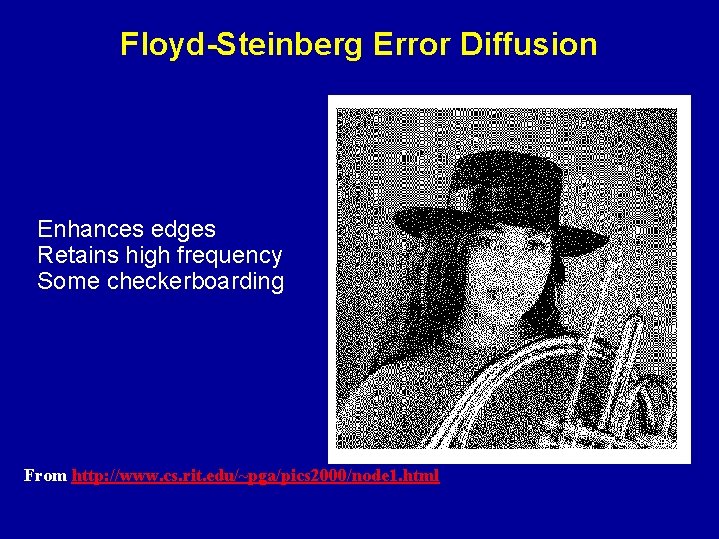 Floyd-Steinberg Error Diffusion

Enhances edges
Retains high frequency
Some checkerboarding

From http://www.cs.rit.edu/~pga/pics2000/node1.html